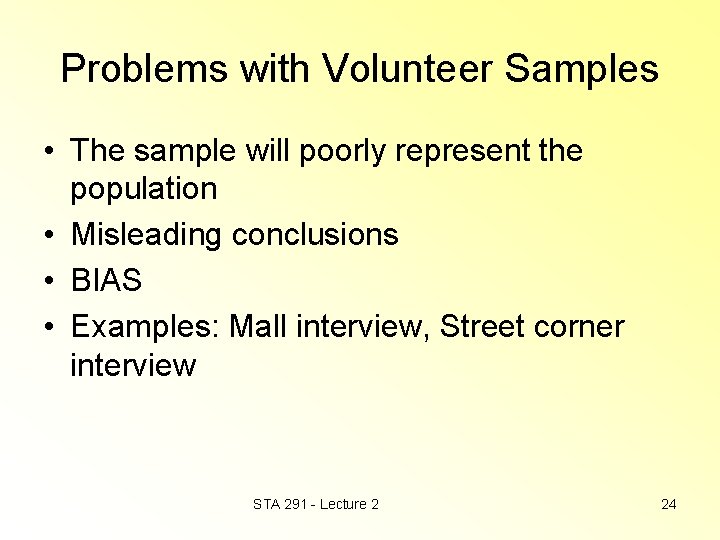 Problems with Volunteer Samples

• The sample will poorly represent the population
• Misleading conclusions
• BIAS
• Examples: Mall interview, Street corner interview

STA 291 - Lecture 2

24